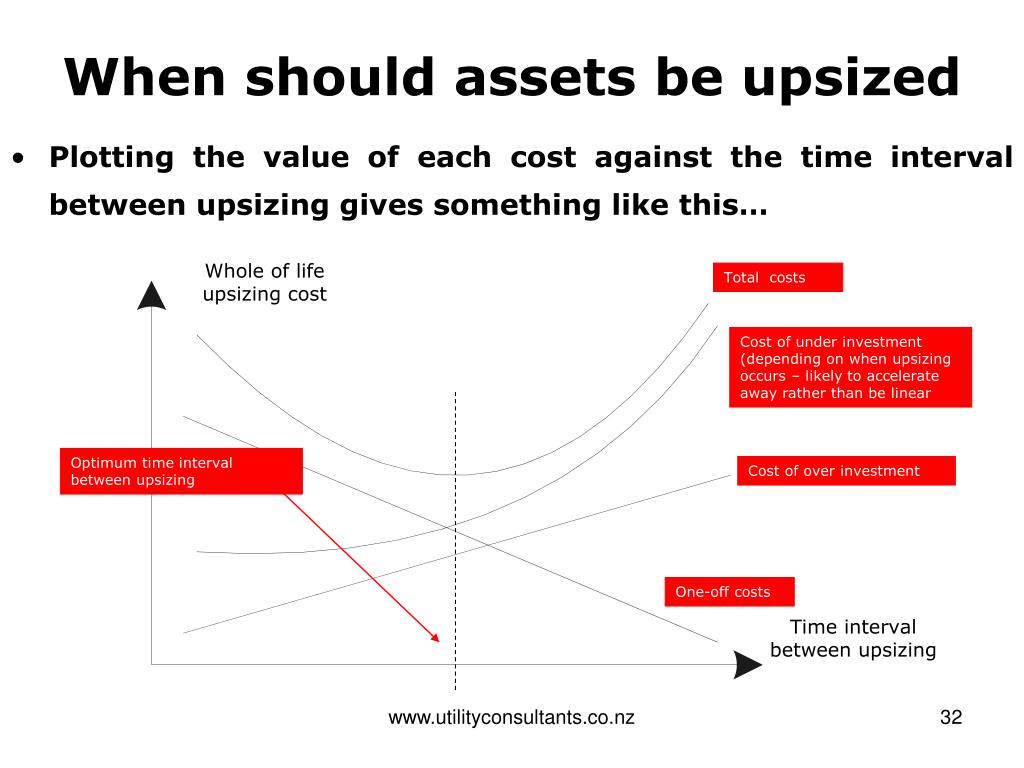 When should assets be upsized

• Plotting the value of each cost against the time interval between upsizing gives something like this…

Whole of life upsizing cost

Total costs

Cost of under investment (depending on when upsizing occurs – likely to accelerate away rather than be linear

Optimum time interval between upsizing

Cost of over investment

One-off costs

Time interval between upsizing

www.utilityconsultants.co.nz

32